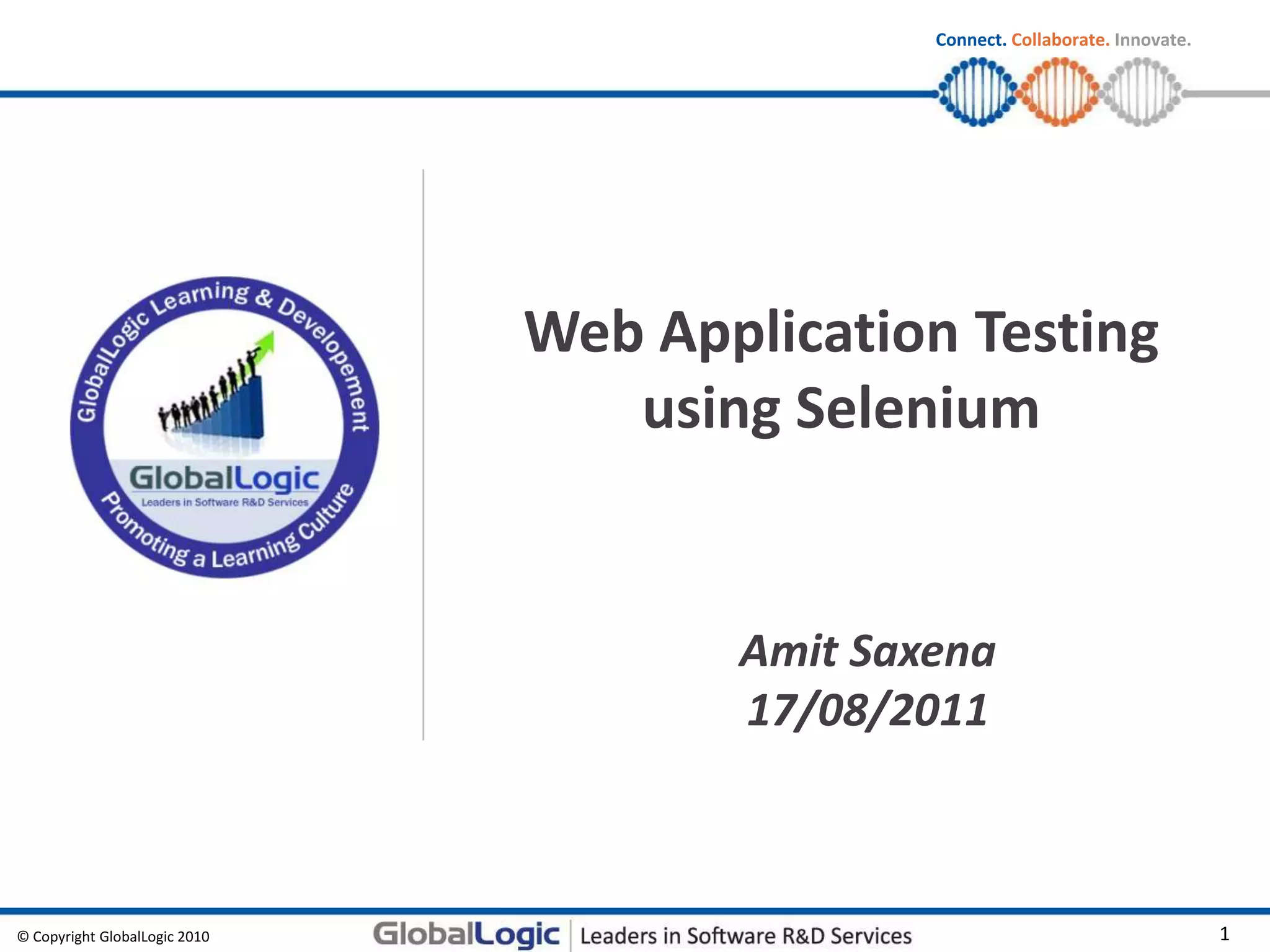 Connect. Collaborate. Innovate.

GlobalLogic Learning & Developement

GlobalLogic
Leaders in Software R&D Services

Promoting a Learning Culture

Web Application Testing using Selenium

Amit Saxena
17/08/2011

© Copyright GlobalLogic 2010

GlobalLogic | Leaders in Software R&D Services

1